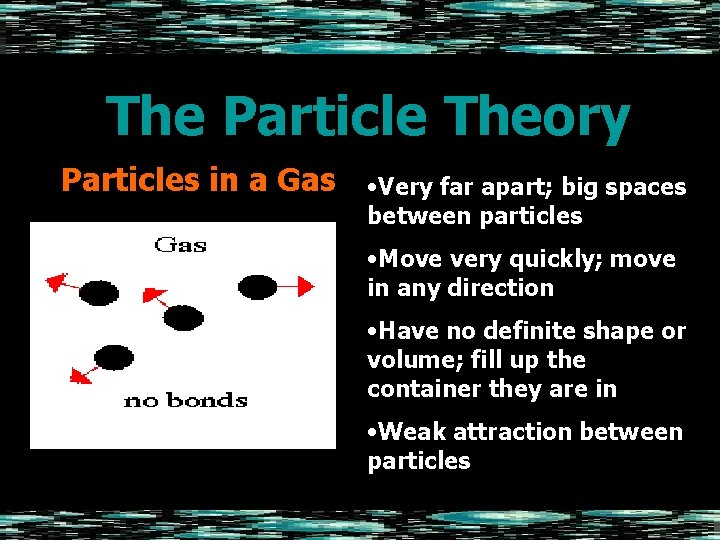 The Particle Theory

Particles in a Gas

Gas

no bonds

•Very far apart; big spaces between particles

•Move very quickly; move in any direction

•Have no definite shape or volume; fill up the container they are in

•Weak attraction between particles